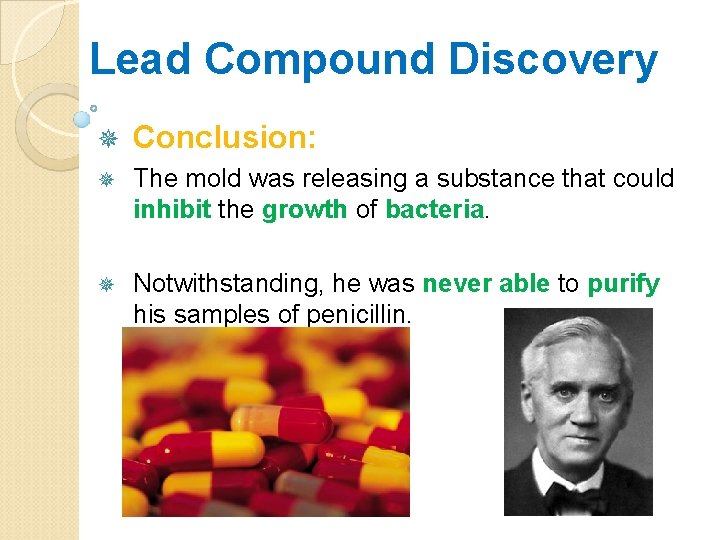 Lead Compound Discovery

Conclusion:

The mold was releasing a substance that could inhibit the growth of bacteria.

Notwithstanding, he was never able to purify his samples of penicillin.